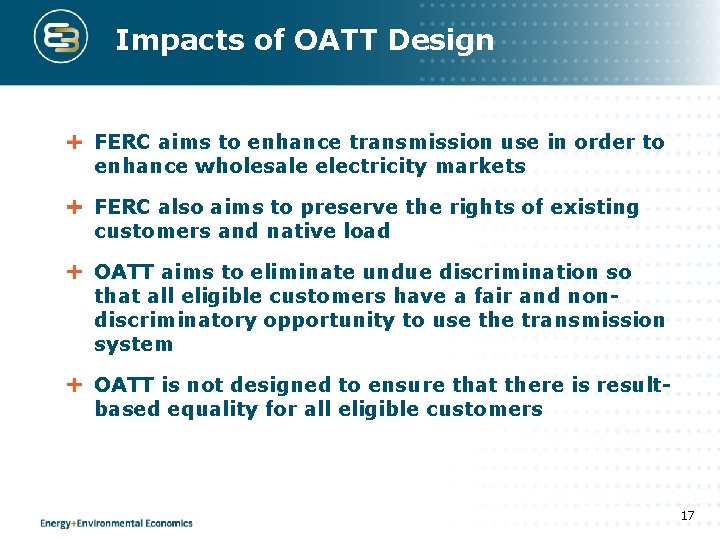 Impacts of OATT Design

+ FERC aims to enhance transmission use in order to enhance wholesale electricity markets

+ FERC also aims to preserve the rights of existing customers and native load

+ OATT aims to eliminate undue discrimination so that all eligible customers have a fair and non-discriminatory opportunity to use the transmission system

+ OATT is not designed to ensure that there is result-based equality for all eligible customers

Energy+Environmental Economics

17